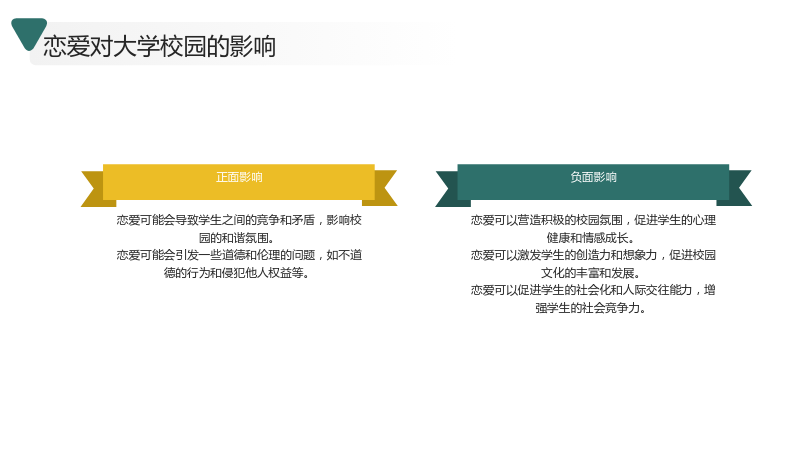 恋爱对大学校园的影响

正面影响

恋爱可能会导致学生之间的竞争和矛盾，影响校园的和谐氛围。

恋爱可能会引发一些道德和伦理的问题，如不道德的行为和侵犯他人权益等。

负面影响

恋爱可以营造积极的校园氛围，促进学生的心理健康和情感成长。

恋爱可以激发学生的创造力和想象力，促进校园文化的丰富和发展。

恋爱可以促进学生的社会化和人际交往能力，增强学生的社会竞争力。